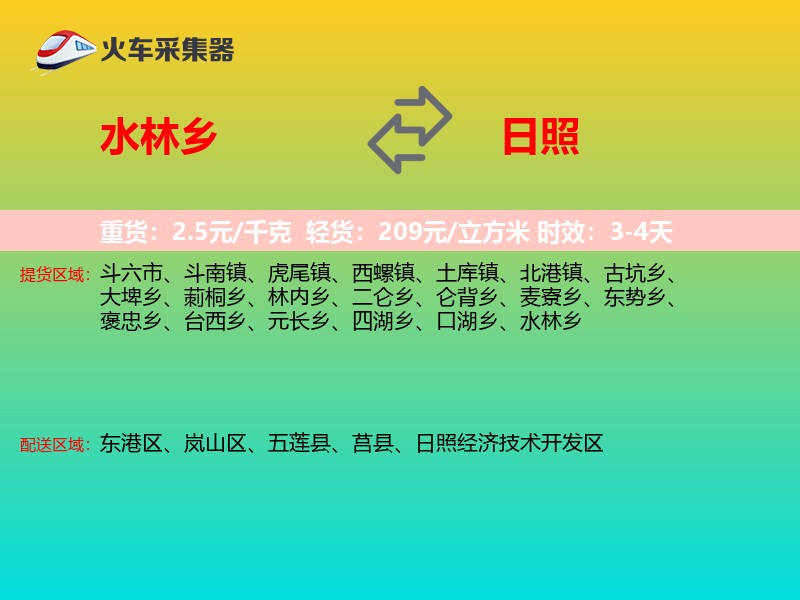 火车采集器

水林乡

日照

重货：2.5元/千克 轻货：209元/立方米 时效：3-4天

提货区域：斗六市、斗南镇、虎尾镇、西螺镇、土库镇、北港镇、古坑乡、大埤乡、莿桐乡、林内乡、二仑乡、仑背乡、麦寮乡、东势乡、褒忠乡、台西乡、元长乡、四湖乡、口湖乡、水林乡

配送区域：东港区、岚山区、五莲县、莒县、日照经济技术开发区